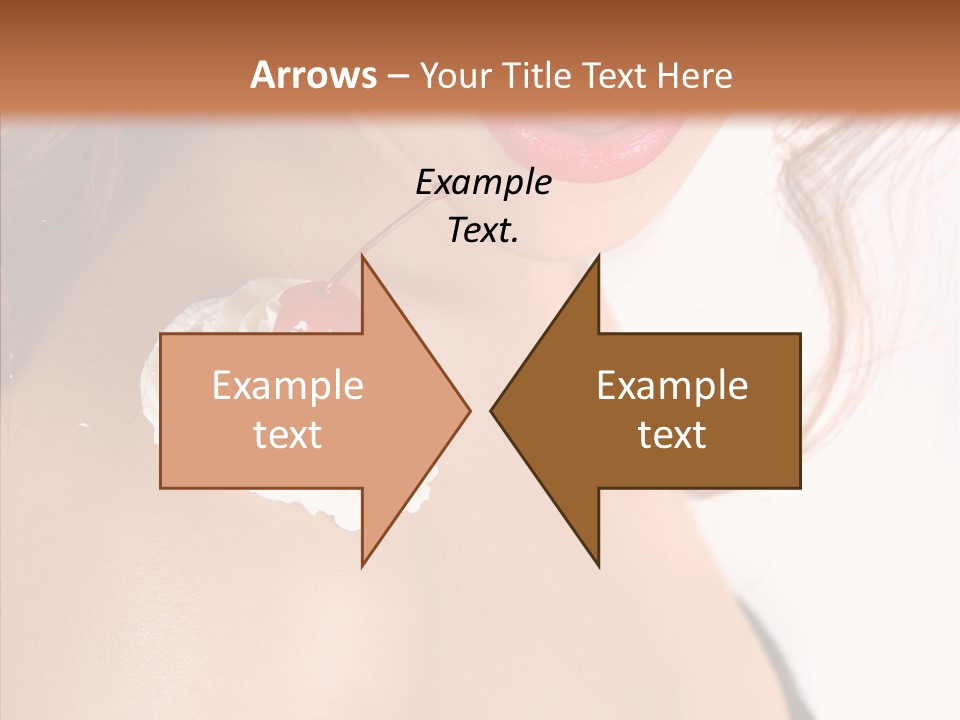 Arrows – Your Title Text Here

Example Text.

Example text

Example text